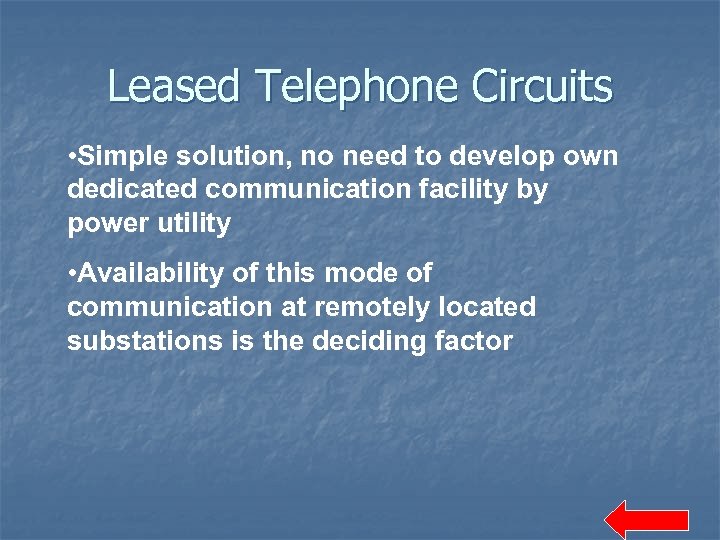 Leased Telephone Circuits

•Simple solution, no need to develop own dedicated communication facility by power utility

•Availability of this mode of communication at remotely located substations is the deciding factor